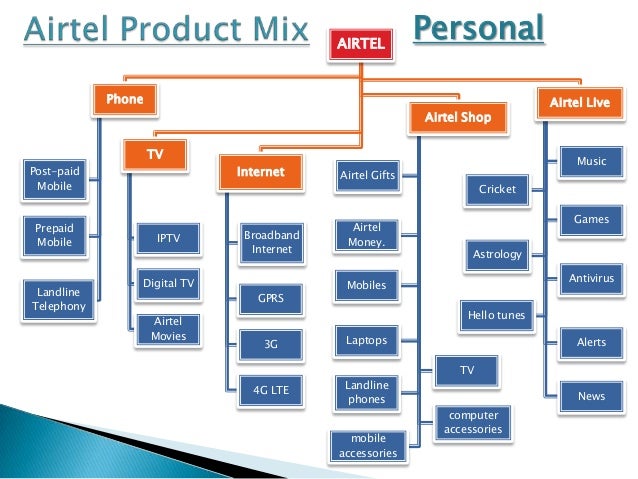 Airtel Product Mix

Personal

AIRTEL

Phone

Post-paid Mobile

Prepaid Mobile

Landline Telephony

TV

IPTV

Digital TV

Airtel Movies

Internet

Broadband Internet

GPRS

3G

4G LTE

Airtel Shop

Airtel Gifts

Airtel Money.

Mobiles

Laptops

Landline phones

mobile accessories

TV

computer accessories

Airtel Live

Music

Cricket

Games

Astrology

Antivirus

Hello tunes

Alerts

News